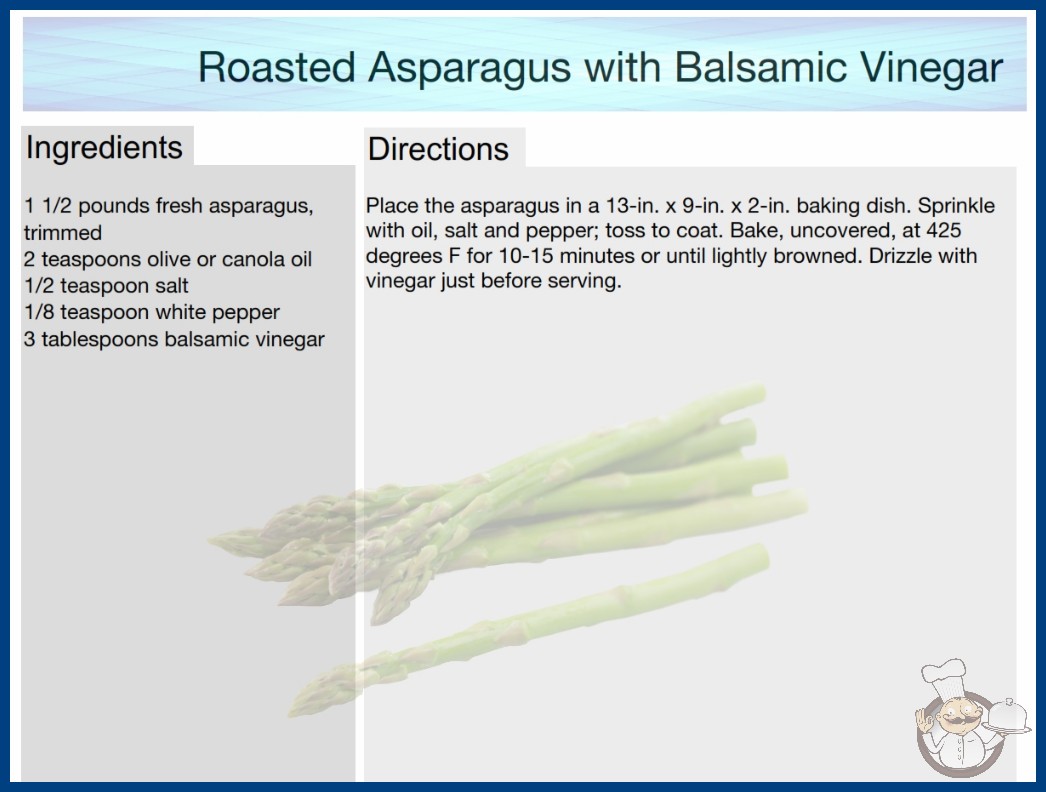 Roasted Asparagus with Balsamic Vinegar

Ingredients

1 1/2 pounds fresh asparagus, trimmed
2 teaspoons olive or canola oil
1/2 teaspoon salt
1/8 teaspoon white pepper
3 tablespoons balsamic vinegar

Directions

Place the asparagus in a 13-in. x 9-in. x 2-in. baking dish. Sprinkle with oil, salt and pepper; toss to coat. Bake, uncovered, at 425 degrees F for 10-15 minutes or until lightly browned. Drizzle with vinegar just before serving.